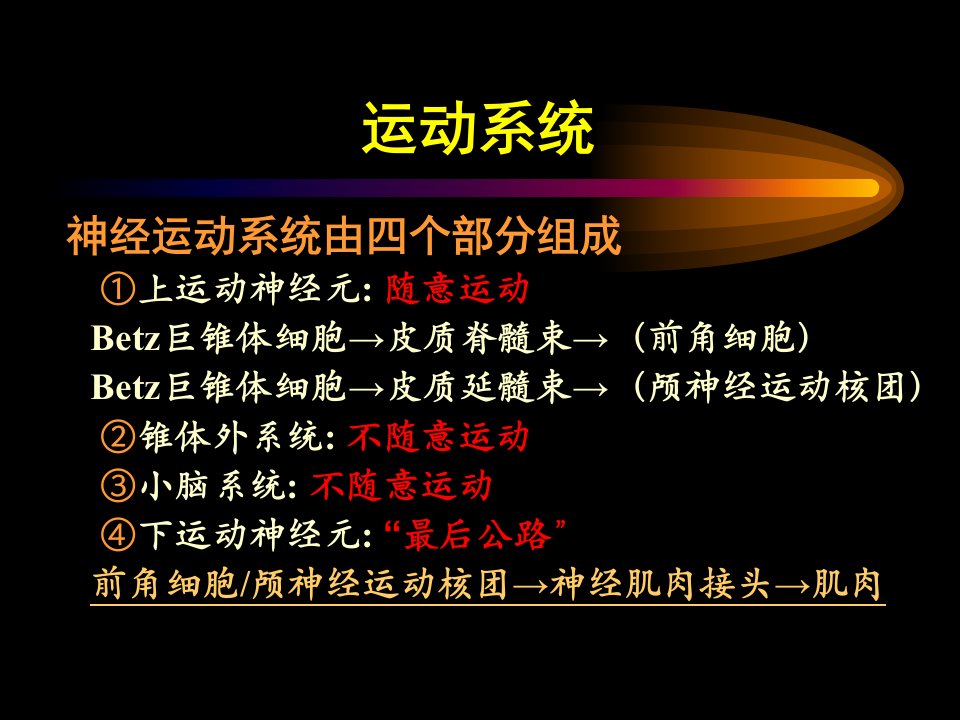 运动系统

神经运动系统由四个部分组成

①上运动神经元: 随意运动

Betz巨锥体细胞→皮质脊髓束→（前角细胞）

Betz巨锥体细胞→皮质延髓束→（颅神经运动核团）

②锥体外系统: 不随意运动

③小脑系统: 不随意运动

④下运动神经元: “最后公路”

前角细胞/颅神经运动核团→神经肌肉接头→肌肉